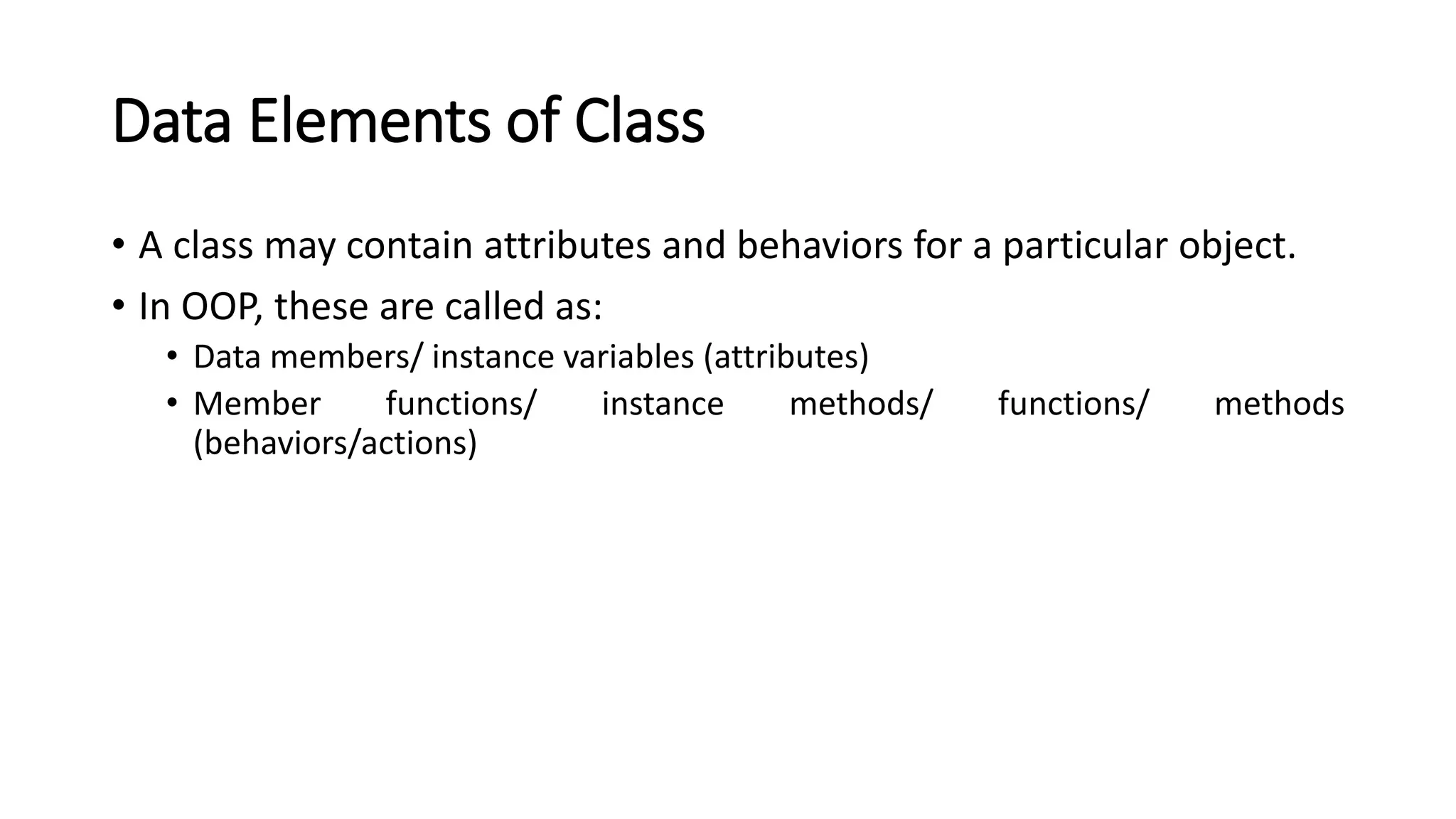 Data Elements of Class

• A class may contain attributes and behaviors for a particular object.
• In OOP, these are called as:
  • Data members/ instance variables (attributes)
  • Member functions/ instance methods/ functions/ methods (behaviors/actions)